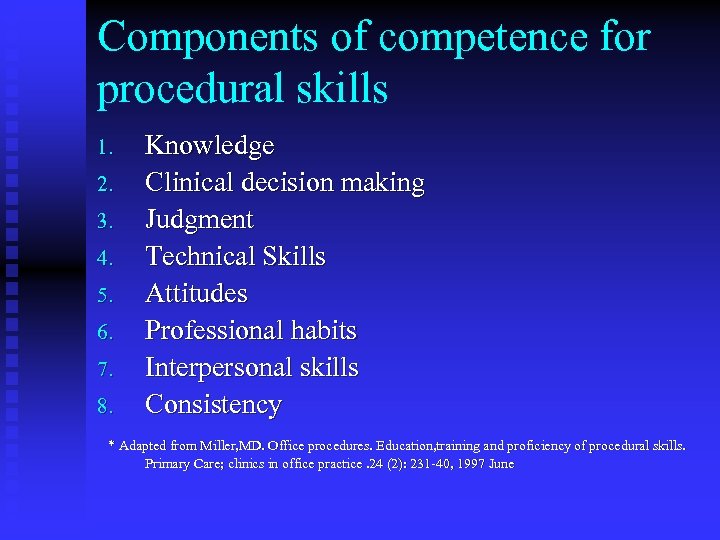 Components of competence for procedural skills

1. Knowledge
2. Clinical decision making
3. Judgment
4. Technical Skills
5. Attitudes
6. Professional habits
7. Interpersonal skills
8. Consistency

* Adapted from Miller,MD. Office procedures. Education,training and proficiency of procedural skills. Primary Care; clinics in office practice .24 (2): 231-40, 1997 June